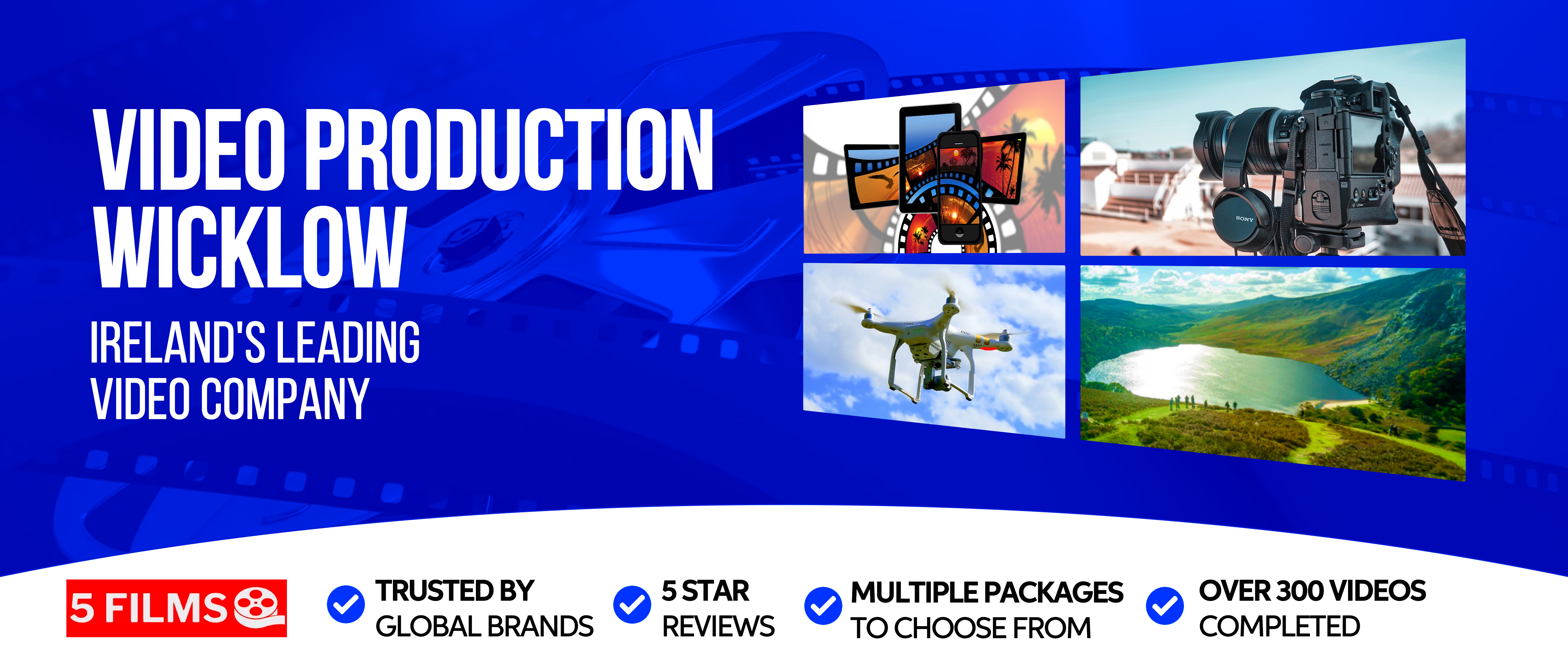 VIDEO PRODUCTION WICKLOW

IRELAND'S LEADING VIDEO COMPANY

SONY

5 FILMS

TRUSTED BY GLOBAL BRANDS

5 STAR REVIEWS

MULTIPLE PACKAGES TO CHOOSE FROM

OVER 300 VIDEOS COMPLETED